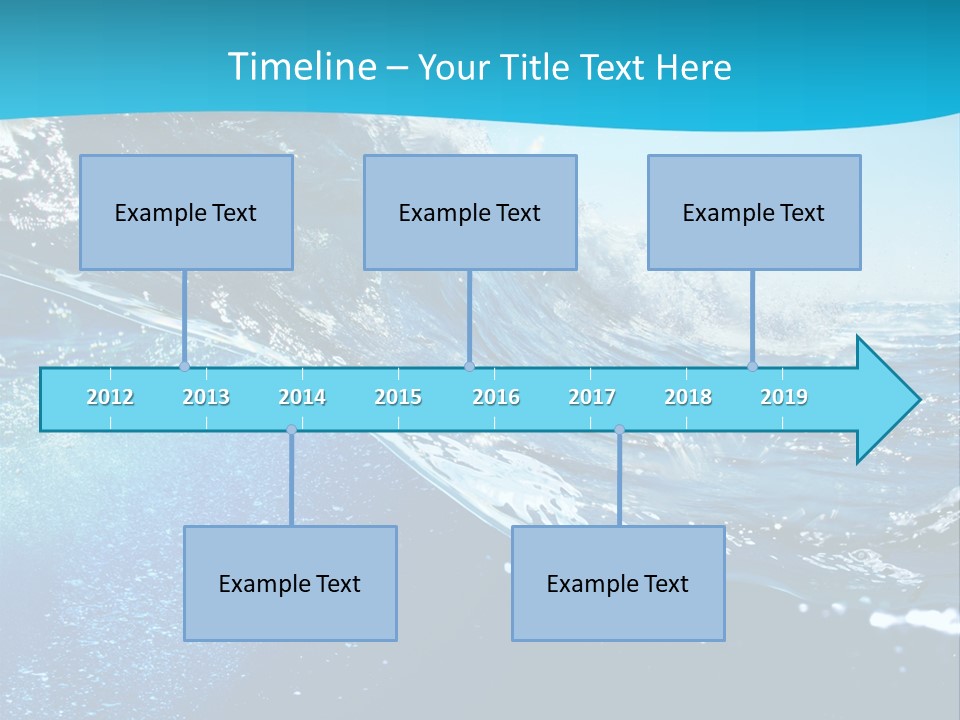 Timeline – Your Title Text Here

Example Text

Example Text

Example Text

2012 2013 2014 2015 2016 2017 2018 2019

Example Text

Example Text